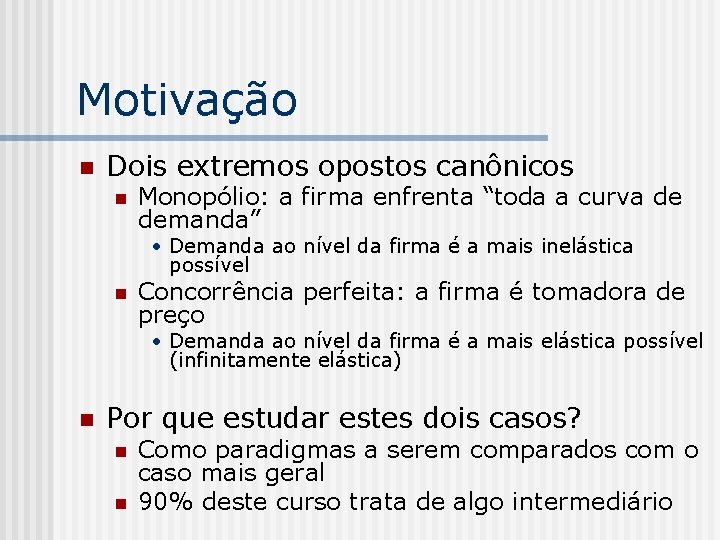 Motivação

Dois extremos opostos canônicos

Monopólio: a firma enfrenta “toda a curva de demanda”

• Demanda ao nível da firma é a mais inelástica possível

Concorrência perfeita: a firma é tomadora de preço

• Demanda ao nível da firma é a mais elástica possível (infinitamente elástica)

Por que estudar estes dois casos?

Como paradigmas a serem comparados com o caso mais geral

90% deste curso trata de algo intermediário